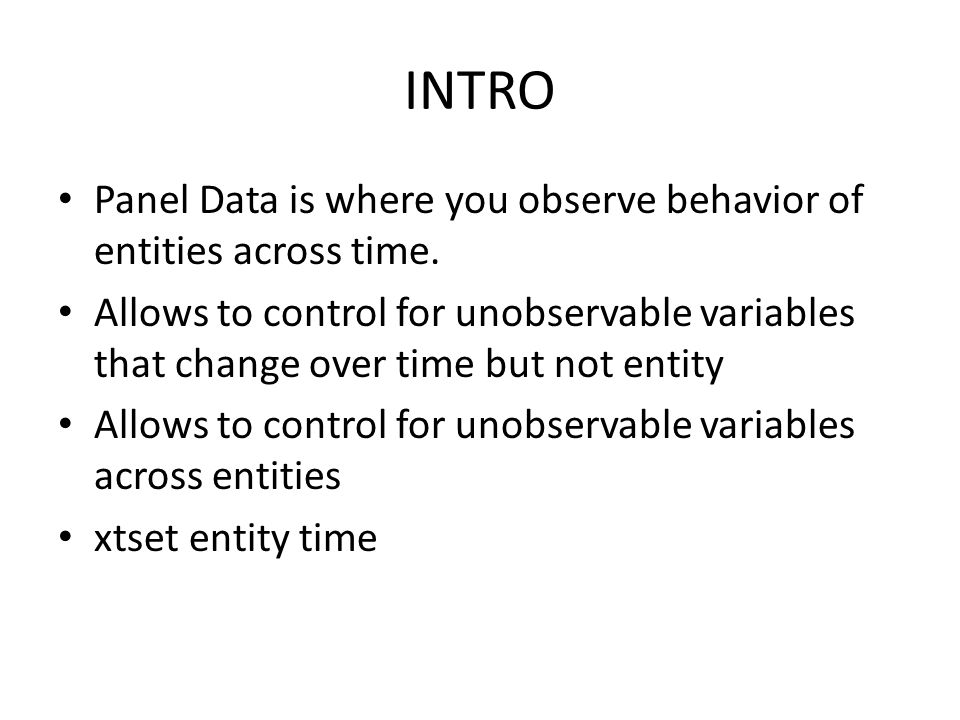 INTRO

• Panel Data is where you observe behavior of entities across time.

• Allows to control for unobservable variables that change over time but not entity

• Allows to control for unobservable variables across entities

• xtset entity time